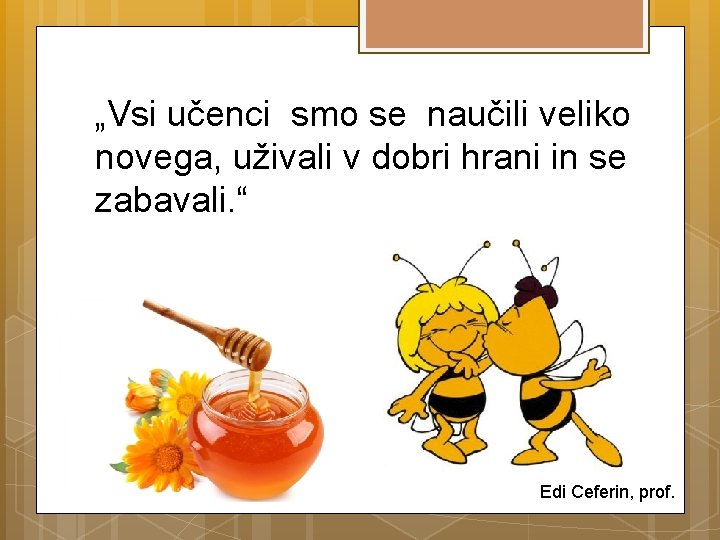 „Vsi učenci  smo se  naučili veliko novega, uživali v dobri hrani in se zabavali.“

Edi Ceferin, prof.